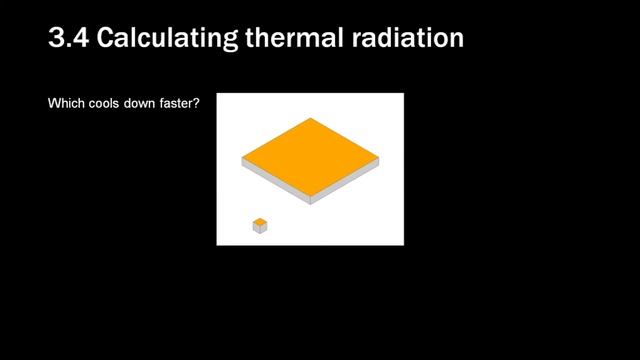 3.4 Calculating thermal radiation

Which cools down faster?